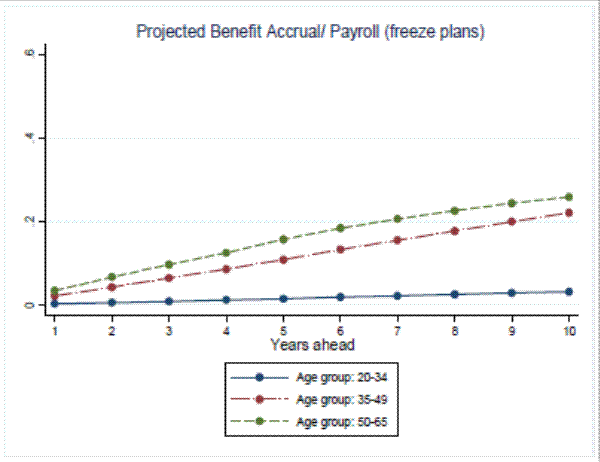 Projected Benefit Accrual/ Payroll (freeze plans)

.6
.4
.2
0

1 2 3 4 5 6 7 8 9 10
Years ahead

Age group: 20-34
Age group: 35-49
Age group: 50-65